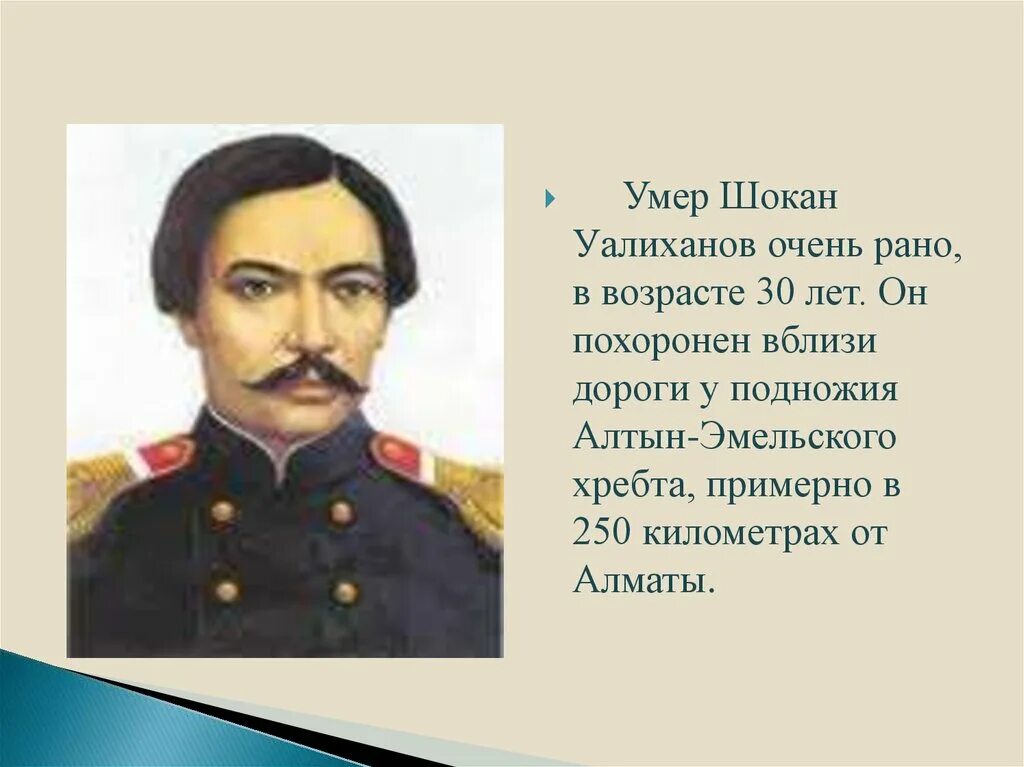 Умер Шокан Уалиханов очень рано, в возрасте 30 лет. Он похоронен вблизи дороги у подножия Алтын-Эмельского хребта, примерно в 250 километрах от Алматы.